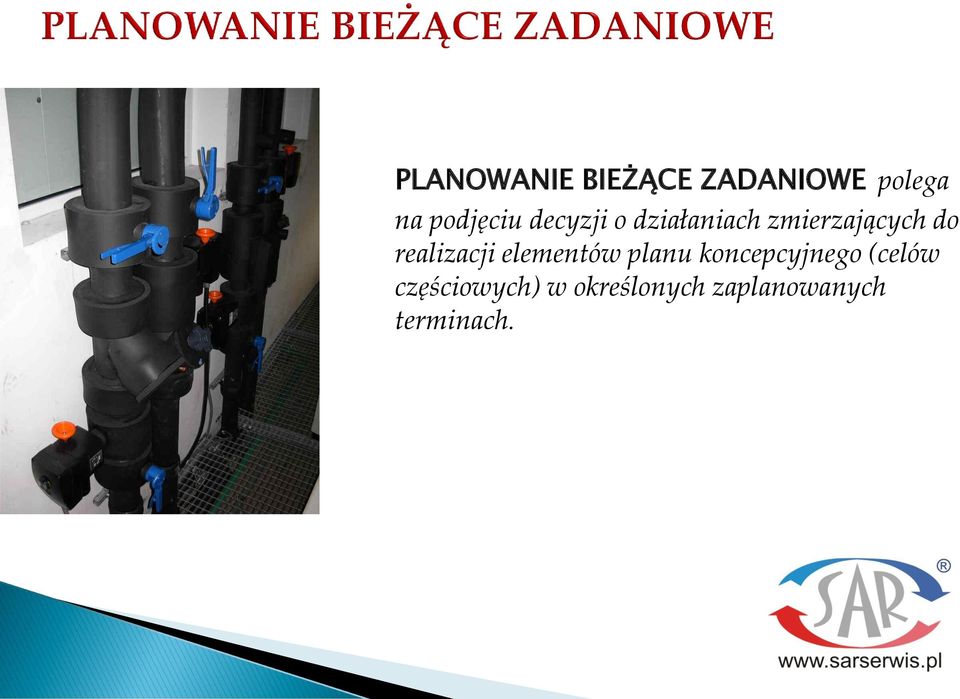 PLANOWANIE BIEŻĄCE ZADANIOWE

PLANOWANIE BIEŻĄCE ZADANIOWE polega na podjęciu decyzji o działaniach zmierzających do realizacji elementów planu koncepcyjnego (celów częściowych) w określonych zaplanowanych terminach.

SAR ®

www.sarserwis.pl